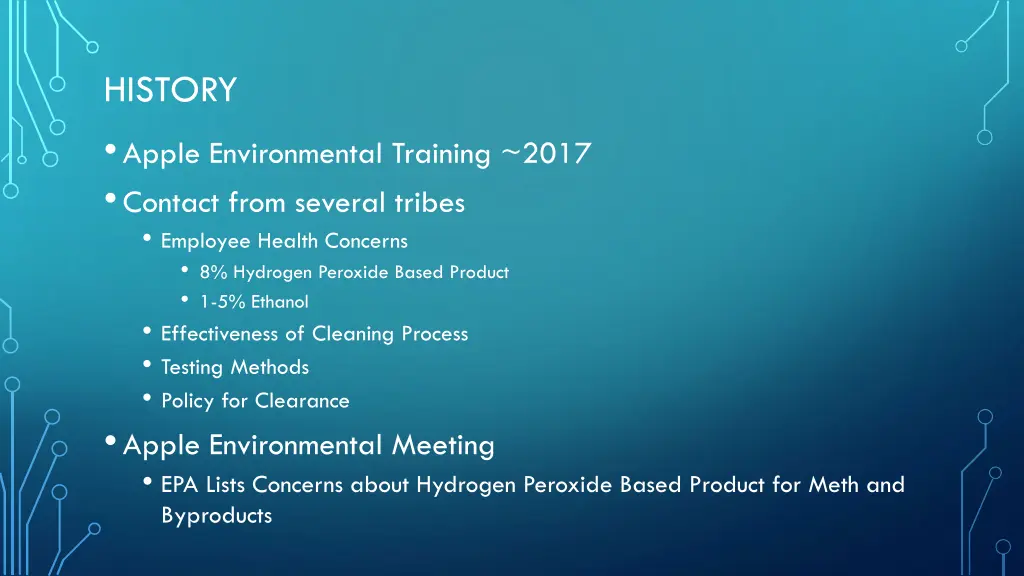 HISTORY

• Apple Environmental Training ~2017

• Contact from several tribes

• Employee Health Concerns

• 8% Hydrogen Peroxide Based Product

• 1-5% Ethanol

• Effectiveness of Cleaning Process

• Testing Methods

• Policy for Clearance

• Apple Environmental Meeting

• EPA Lists Concerns about Hydrogen Peroxide Based Product for Meth and Byproducts